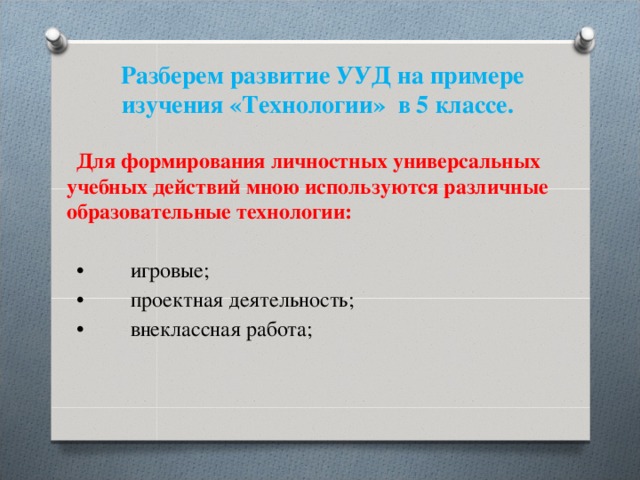 Разберем развитие УУД на примере изучения «Технологии» в 5 классе.

Для формирования личностных универсальных учебных действий мною используются различные образовательные технологии:

• игровые;
• проектная деятельность;
• внеклассная работа;